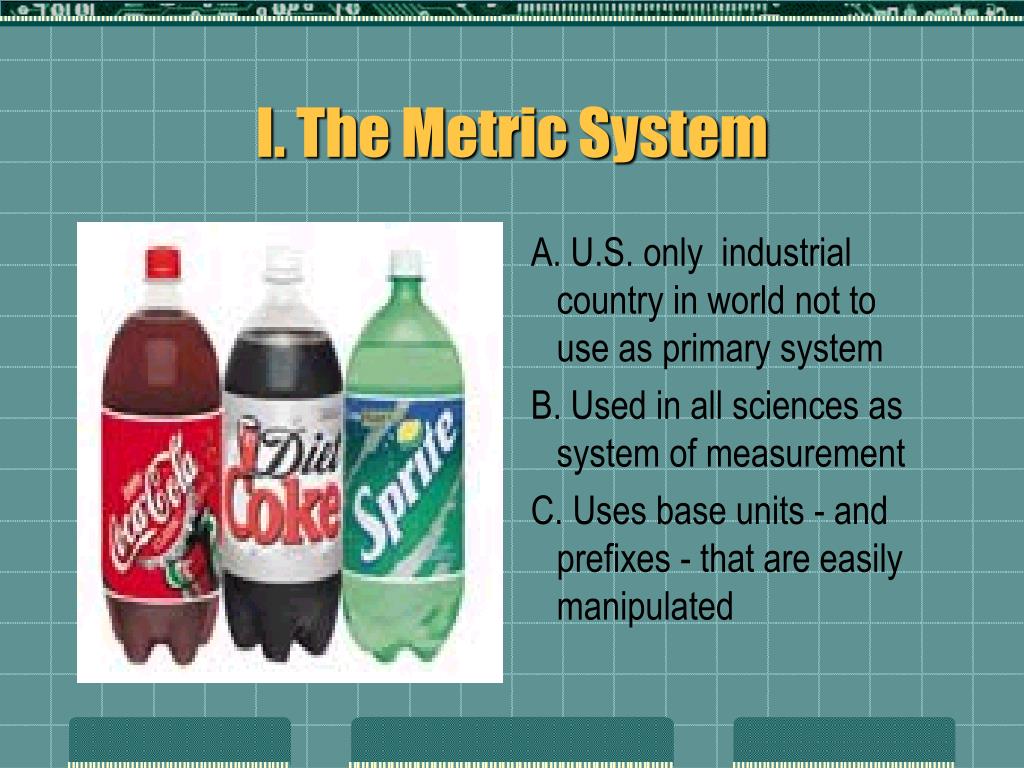 I. The Metric System

Coca-Cola

Diet Coke

Sprite

A. U.S. only industrial country in world not to use as primary system

B. Used in all sciences as system of measurement

C. Uses base units - and prefixes - that are easily manipulated